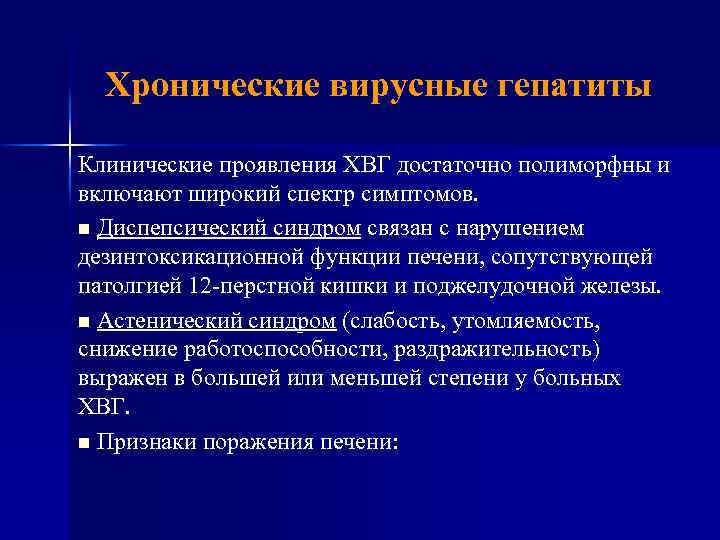 Хронические вирусные гепатиты

Клинические проявления ХВГ достаточно полиморфны и включают широкий спектр симптомов.

■ Диспепсический синдром связан с нарушением дезинтоксикационной функции печени, сопутствующей патолгией 12-перстной кишки и поджелудочной железы.

■ Астенический синдром (слабость, утомляемость, снижение работоспособности, раздражительность) выражен в большей или меньшей степени у больных ХВГ.

■ Признаки поражения печени: